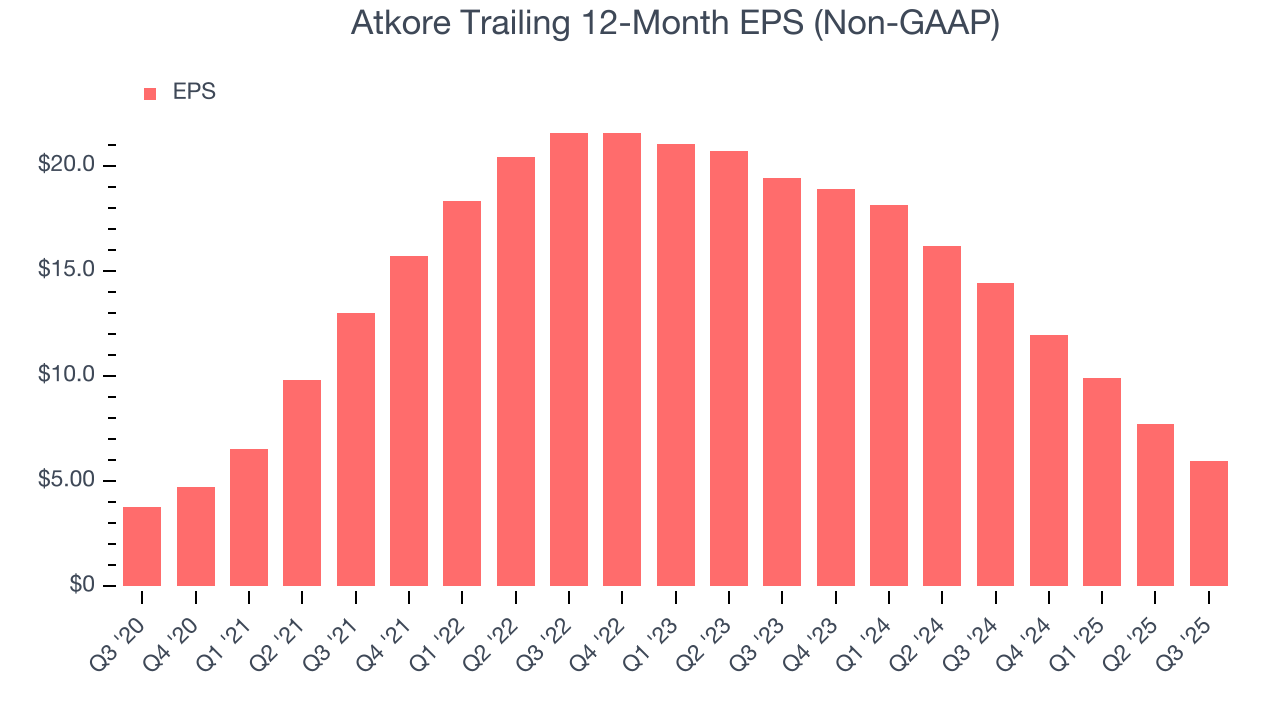 Atkore Trailing 12-Month EPS (Non-GAAP)

EPS

$20.0
$15.0
$10.0
$5.00
$0

Q3 '20
Q4 '20
Q1 '21
Q2 '21
Q3 '21
Q4 '21
Q1 '22
Q2 '22
Q3 '22
Q4 '22
Q1 '23
Q2 '23
Q3 '23
Q4 '23
Q1 '24
Q2 '24
Q3 '24
Q4 '24
Q1 '25
Q2 '25
Q3 '25